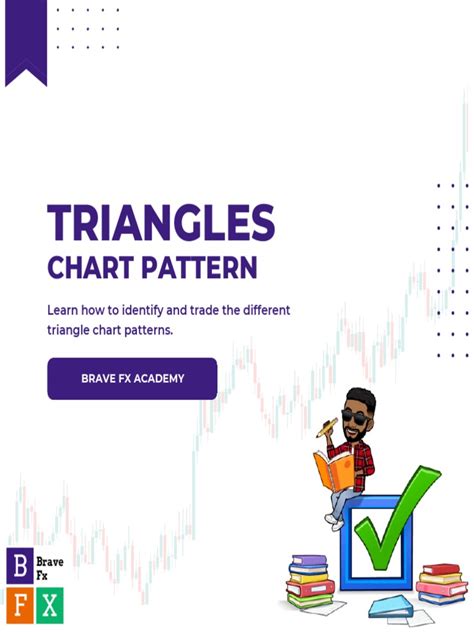 TRIANGLES
CHART PATTERN

Learn how to identify and trade the different triangle chart patterns.

BRAVE FX ACADEMY

B Brave Fx
F X